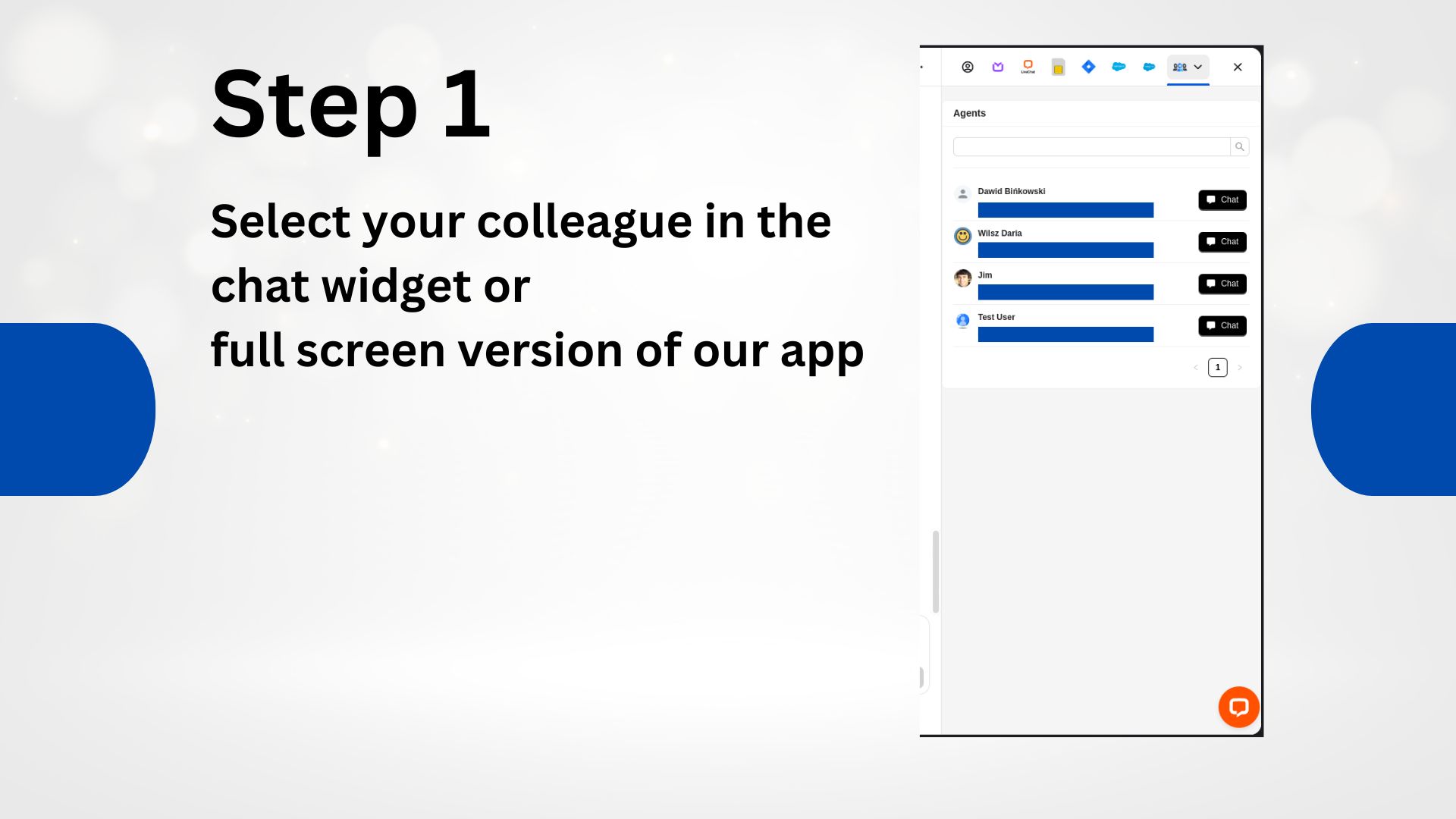 Step 1

Select your colleague in the chat widget or
full screen version of our app

Agents

Dawid Bińkowski
Chat

Wilsz Daria
Chat

Jim
Chat

Test User
Chat

1